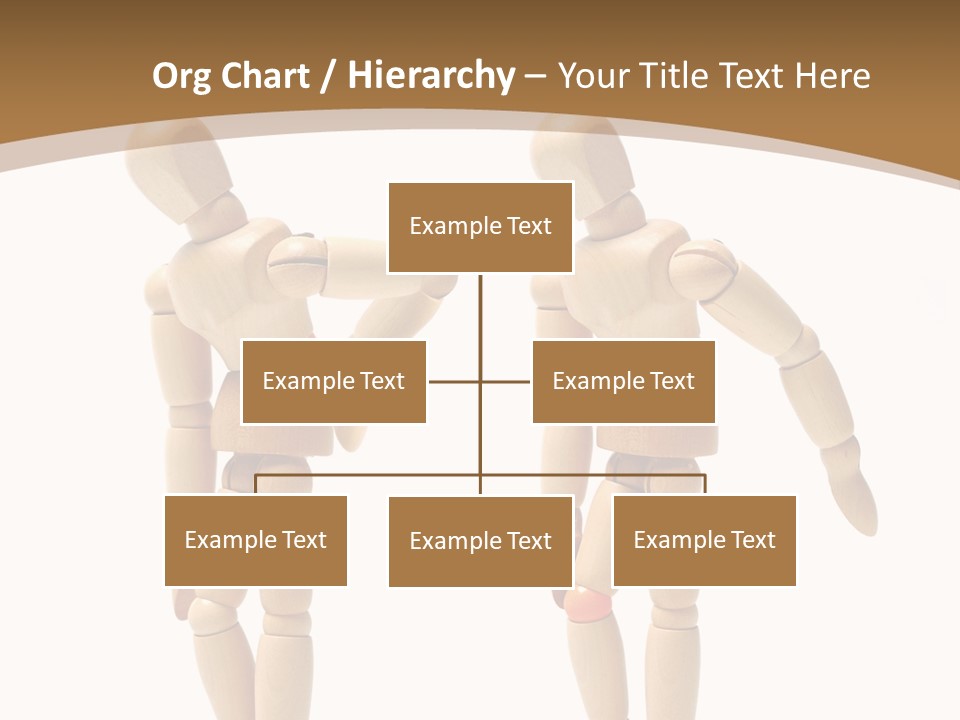 Org Chart / Hierarchy – Your Title Text Here

Example Text

Example Text

Example Text

Example Text

Example Text

Example Text